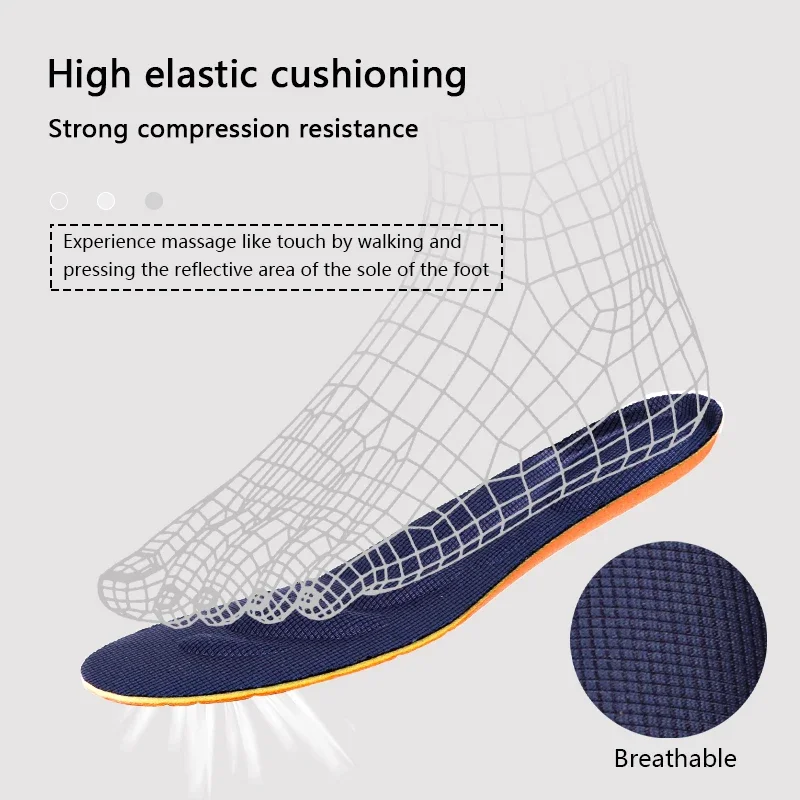 High elastic cushioning

Strong compression resistance

Experience massage like touch by walking and pressing the reflective area of the sole of the foot

Breathable